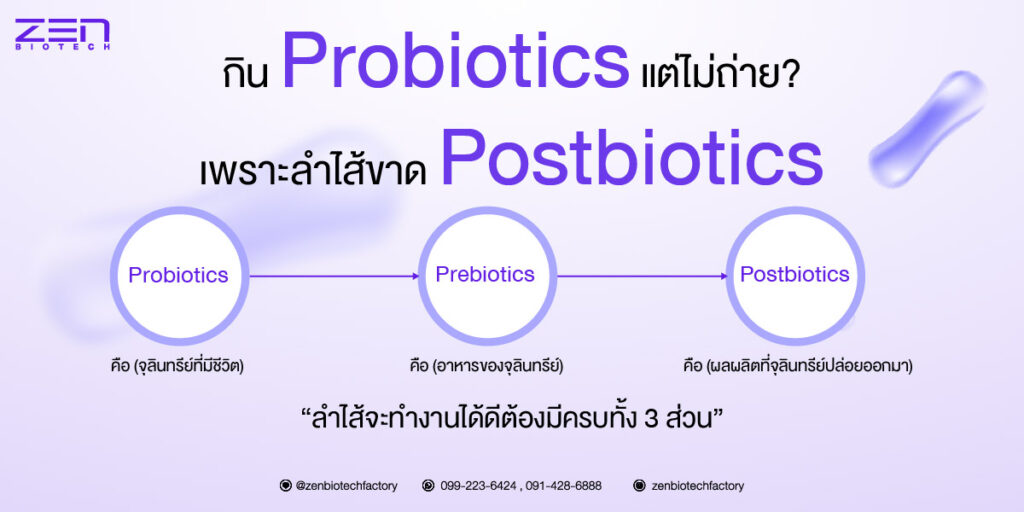 ZEN
BIOTECH

กิน Probiotics แต่ไม่ถ่าย?
เพราะลำไส้ขาด Postbiotics

Probiotics

Prebiotics

Postbiotics

คือ (จุลินทรีย์ที่มีชีวิต)

คือ (อาหารของจุลินทรีย์)

คือ (ผลผลิตที่จุลินทรีย์ปล่อยออกมา)

“ลำไส้จะทำงานได้ดีต้องมีครบทั้ง 3 ส่วน”

@zenbiotechfactory 099-223-6424 , 091-428-6888 zenbiotechfactory